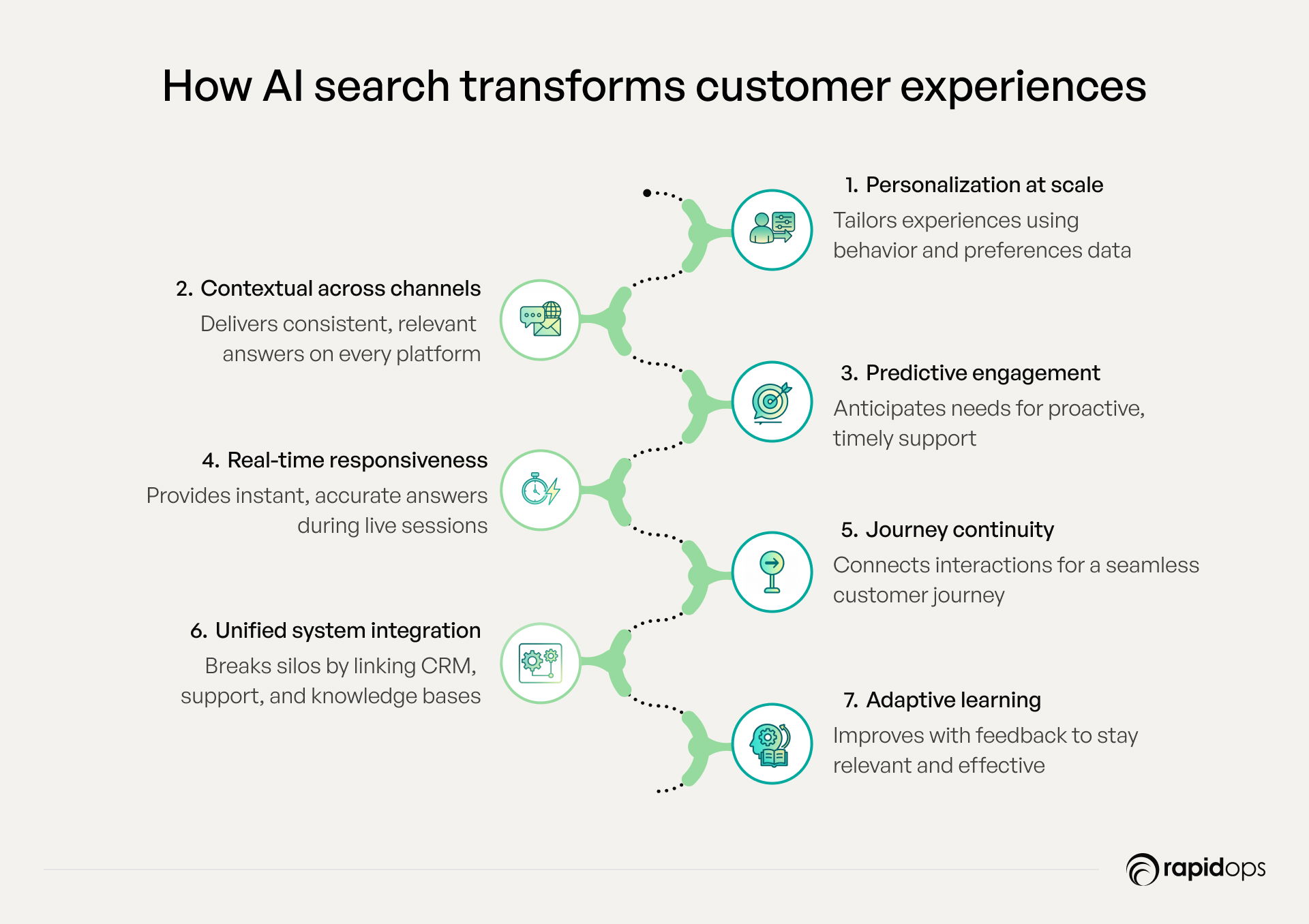 How AI search transforms customer experiences

1. Personalization at scale
Tailors experiences using behavior and preferences data

2. Contextual across channels
Delivers consistent, relevant answers on every platform

3. Predictive engagement
Anticipates needs for proactive, timely support

4. Real-time responsiveness
Provides instant, accurate answers during live sessions

5. Journey continuity
Connects interactions for a seamless customer journey

6. Unified system integration
Breaks silos by linking CRM, support, and knowledge bases

7. Adaptive learning
Improves with feedback to stay relevant and effective

rapidops